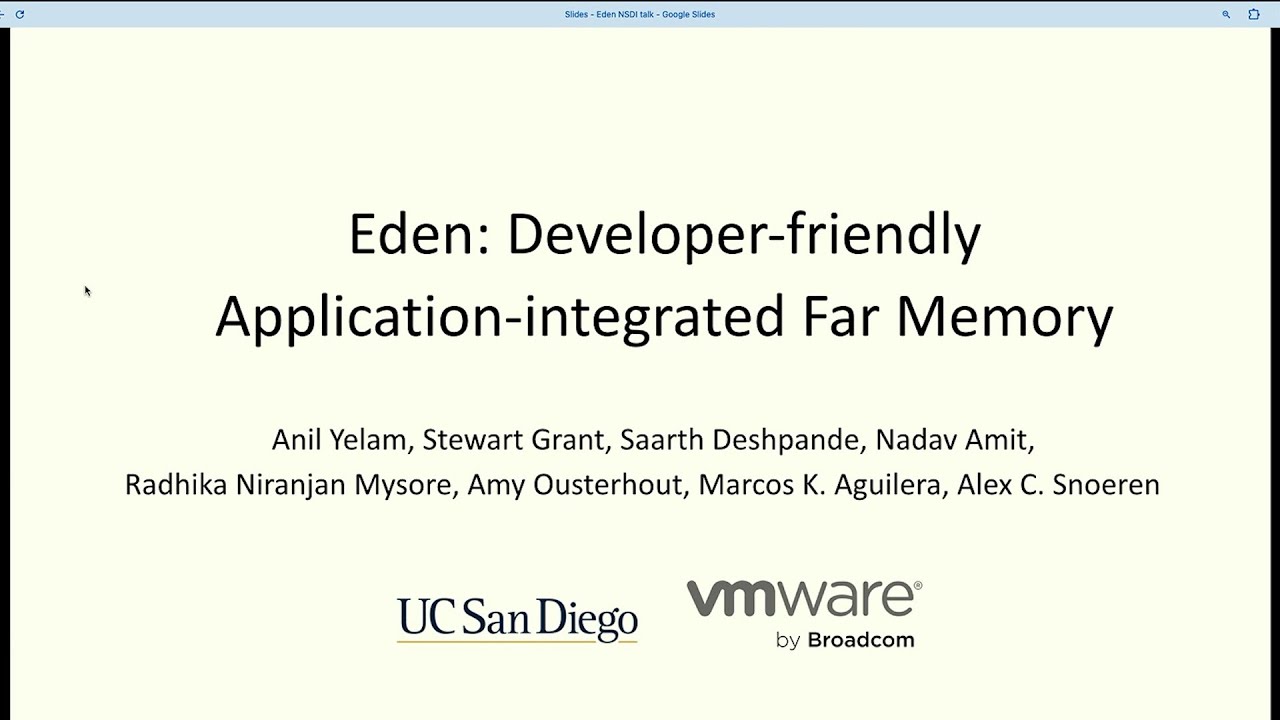 Slides - Eden NSDI talk - Google Slides

Eden: Developer-friendly Application-integrated Far Memory

Anil Yelam, Stewart Grant, Saarth Deshpande, Nadav Amit, Radhika Niranjan Mysore, Amy Ousterhout, Marcos K. Aguilera, Alex C. Snoeren

UC San Diego

vmware®
by Broadcom